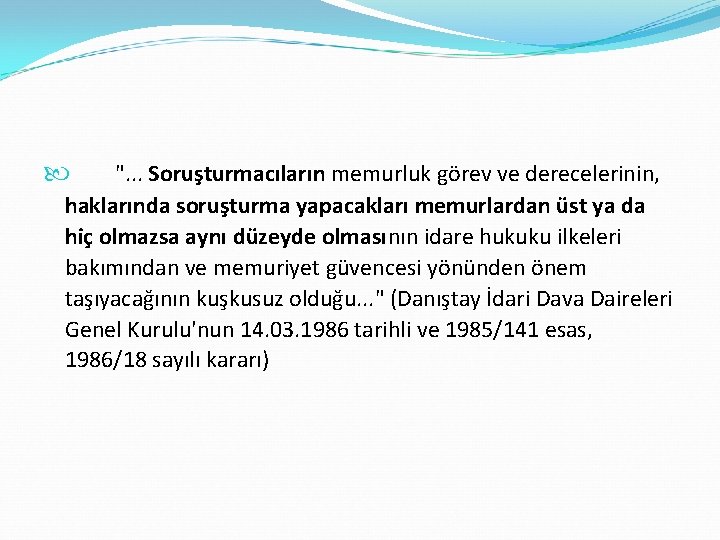 "... Soruşturmacıların memurluk görev ve derecelerinin, haklarında soruşturma yapacakları memurlardan üst ya da hiç olmazsa aynı düzeyde olmasının idare hukuku ilkeleri bakımından ve memuriyet güvencesi yönünden önem taşıyacağının kuşkusuz olduğu..." (Danıştay İdari Dava Daireleri Genel Kurulu'nun 14.03.1986 tarihli ve 1985/141 esas, 1986/18 sayılı kararı)